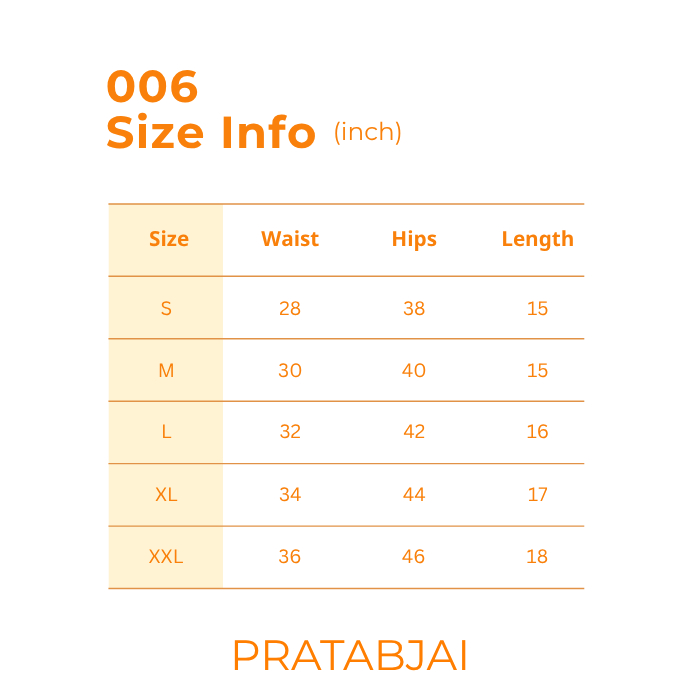 006
Size Info (inch)

| Size | Waist | Hips | Length |
|---|---|---|---|
| S | 28 | 38 | 15 |
| M | 30 | 40 | 15 |
| L | 32 | 42 | 16 |
| XL | 34 | 44 | 17 |
| XXL | 36 | 46 | 18 |

PRATABJAI